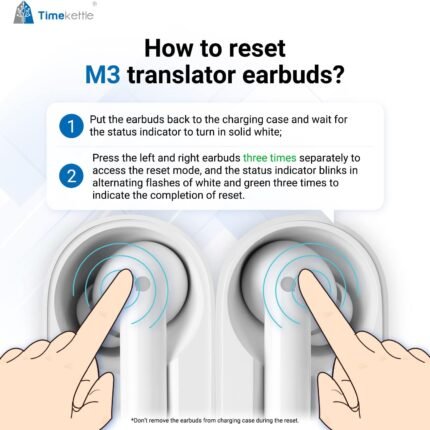 Timekettle®

How to reset M3 translator earbuds?

1 Put the earbuds back to the charging case and wait for the status indicator to turn in solid white;

2 Press the left and right earbuds three times separately to access the reset mode, and the status indicator blinks in alternating flashes of white and green three times to indicate the completion of reset.

*Don't remove the earbuds from charging case during the reset.